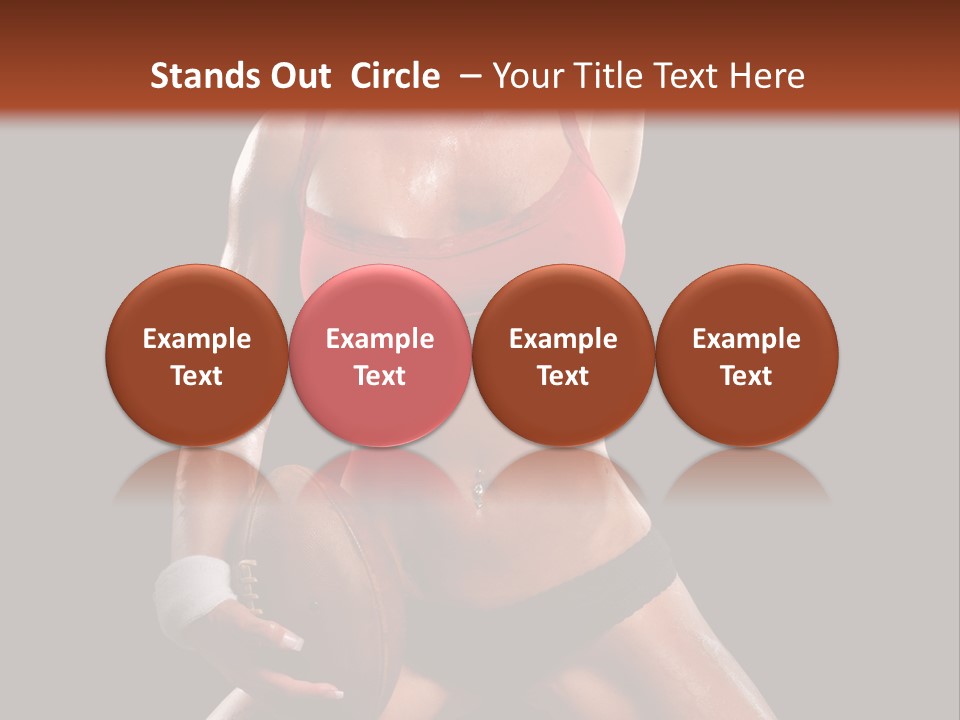 Stands Out Circle – Your Title Text Here

Example Text

Example Text

Example Text

Example Text